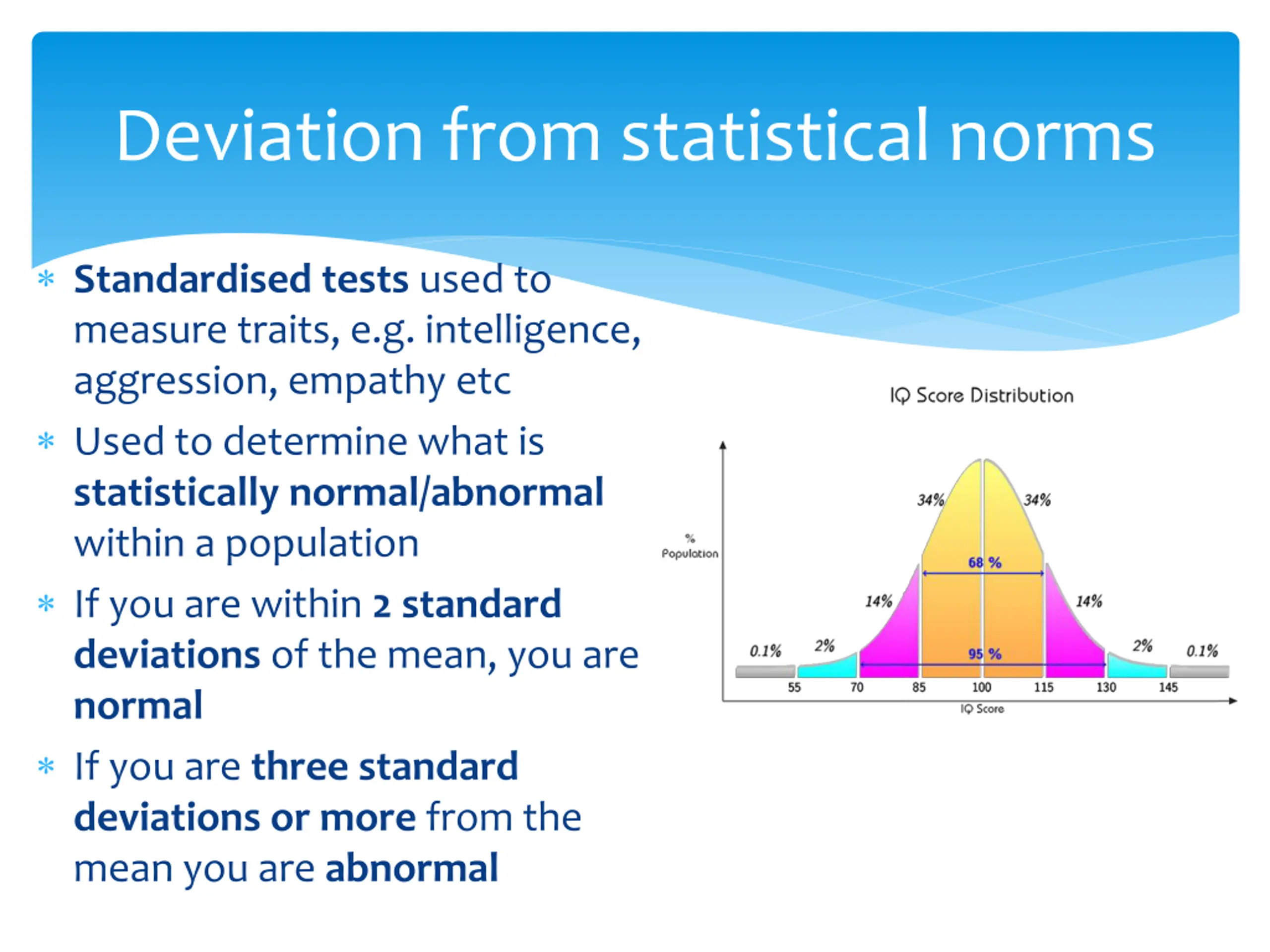 Deviation from statistical norms

* Standardised tests used to measure traits, e.g. intelligence, aggression, empathy etc
* Used to determine what is statistically normal/abnormal within a population
* If you are within 2 standard deviations of the mean, you are normal
* If you are three standard deviations or more from the mean you are abnormal

IQ Score Distribution

% Population

34%
34%
68 %
14%
14%
0.1%
2%
95 %
2%
0.1%

55
70
85
100
115
130
145

IQ Score